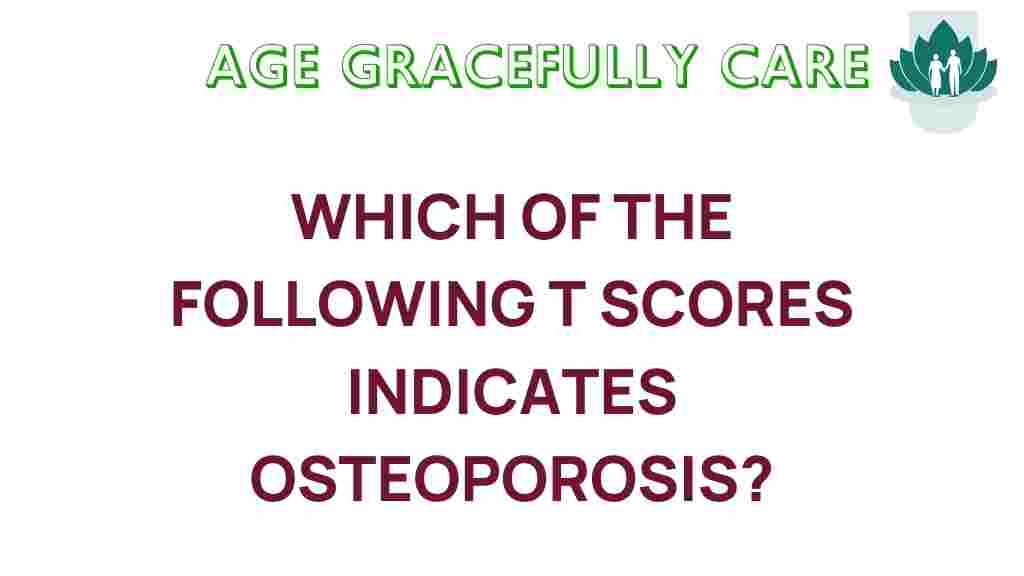 AGE GRACEFULLY CARE

WHICH OF THE FOLLOWING T SCORES INDICATES OSTEOPOROSIS?